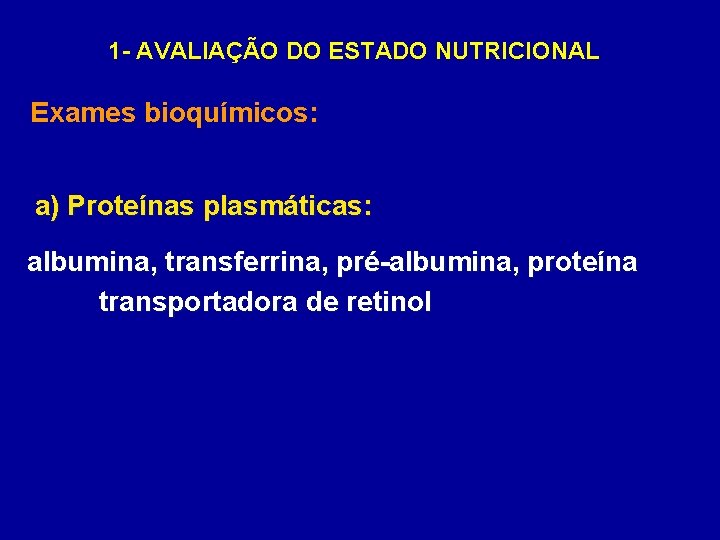 1- AVALIAÇÃO DO ESTADO NUTRICIONAL

Exames bioquímicos:

a) Proteínas plasmáticas:

albumina, transferrina, pré-albumina, proteína transportadora de retinol